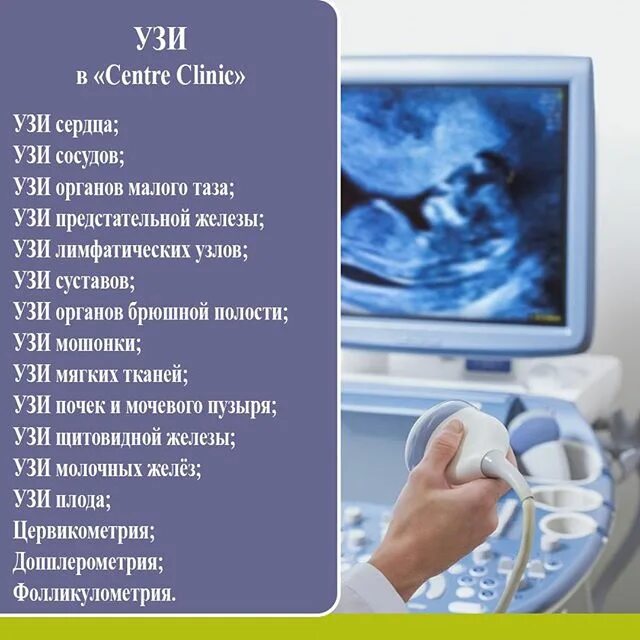 УЗИ
в «Centre Clinic»

УЗИ сердца;
УЗИ сосудов;
УЗИ органов малого таза;
УЗИ предстательной железы;
УЗИ лимфатических узлов;
УЗИ суставов;
УЗИ органов брюшной полости;
УЗИ мошонки;
УЗИ мягких тканей;
УЗИ почек и мочевого пузыря;
УЗИ щитовидной железы;
УЗИ молочных желёз;
УЗИ плода;
Цервикометрия;
Допплерометрия;
Фолликулометрия.